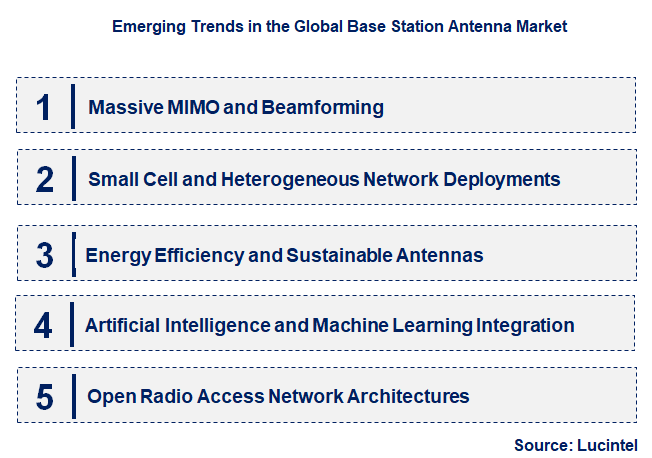 Emerging Trends in the Global Base Station Antenna Market

1 Massive MIMO and Beamforming

2 Small Cell and Heterogeneous Network Deployments

3 Energy Efficiency and Sustainable Antennas

4 Artificial Intelligence and Machine Learning Integration

5 Open Radio Access Network Architectures

Source: Lucintel